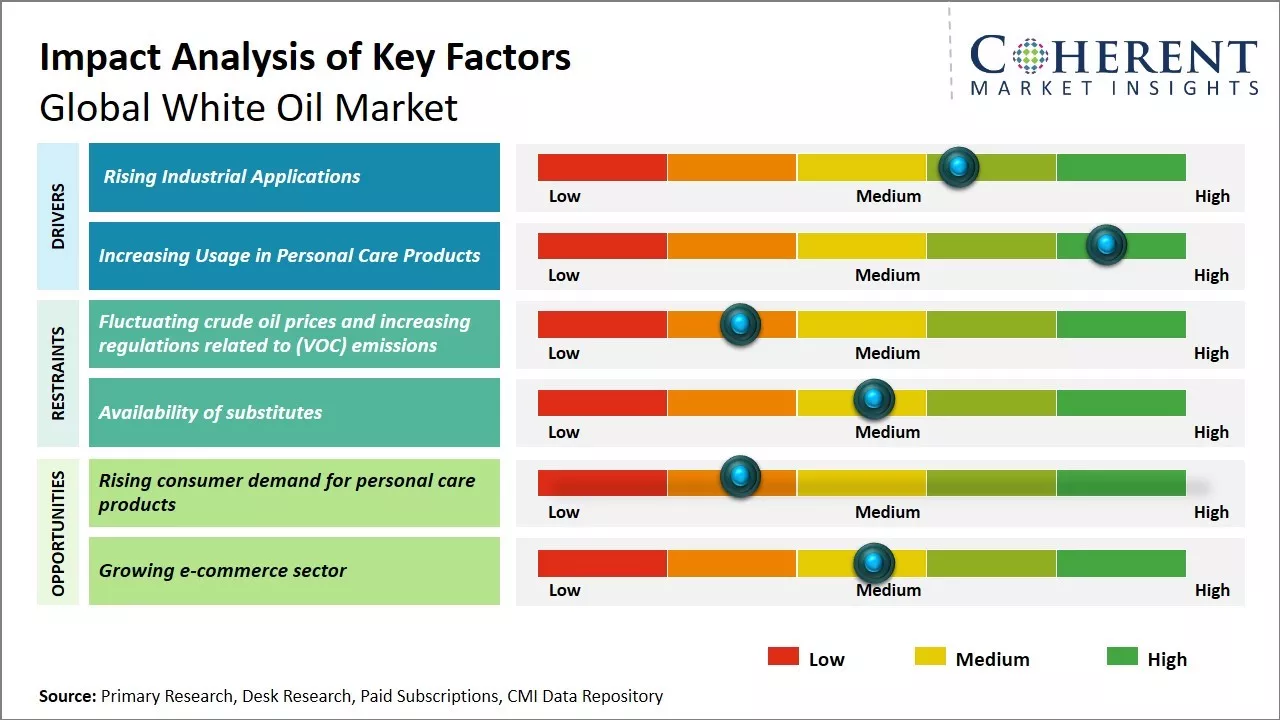 Impact Analysis of Key Factors
Global White Oil Market

COHERENT
MARKET INSIGHTS

DRIVERS

Rising Industrial Applications
Low Medium High

Increasing Usage in Personal Care Products
Low Medium High

RESTRAINTS

Fluctuating crude oil prices and increasing regulations related to (VOC) emissions
Low Medium High

Availability of substitutes
Low Medium High

OPPORTUNITIES

Rising consumer demand for personal care products
Low Medium High

Growing e-commerce sector
Low Medium High

Low Medium High

Source: Primary Research, Desk Research, Paid Subscriptions, CMI Data Repository